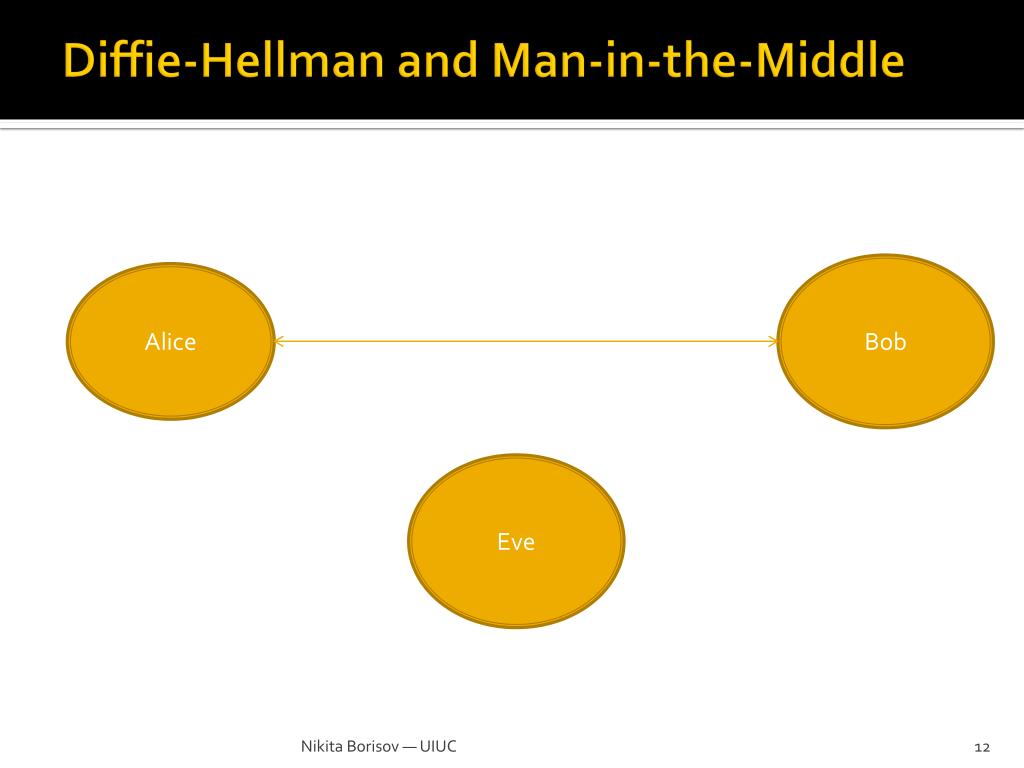 Diffie-Hellman and Man-in-the-Middle

Alice

Bob

Eve

Nikita Borisov — UIUC

12